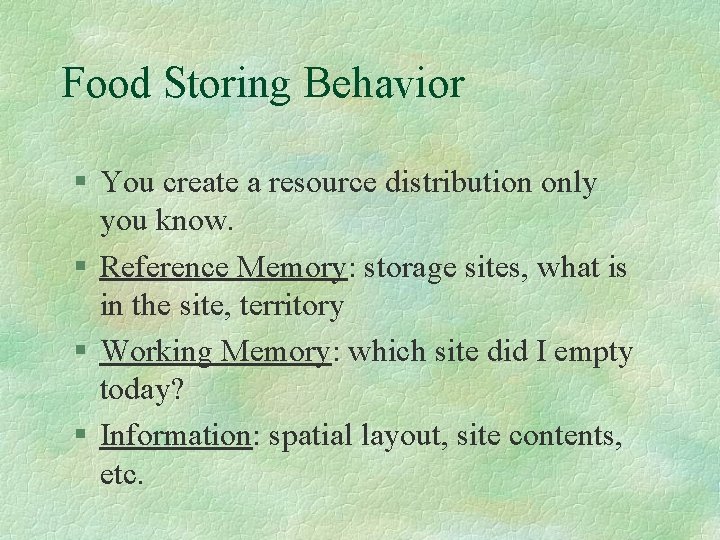 Food Storing Behavior

§ You create a resource distribution only you know.

§ Reference Memory: storage sites, what is in the site, territory

§ Working Memory: which site did I empty today?

§ Information: spatial layout, site contents, etc.